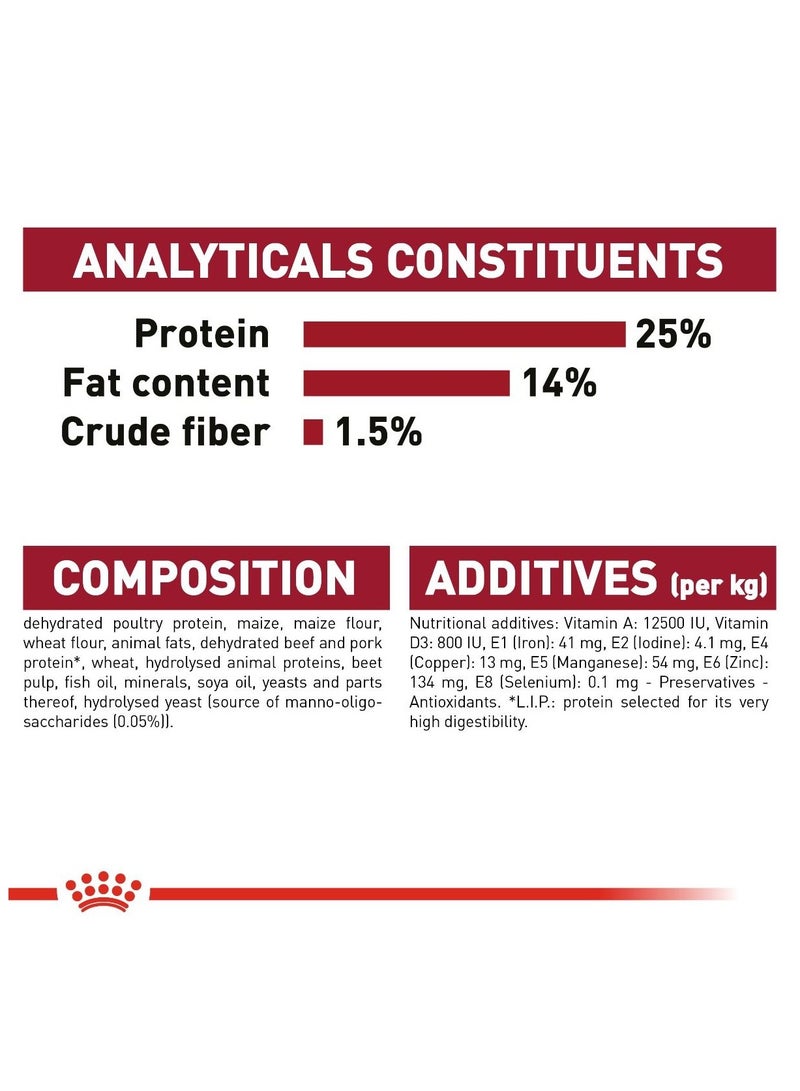 ANALYTICALS CONSTITUENTS

Protein 25%
Fat content 14%
Crude fiber 1.5%

COMPOSITION

dehydrated poultry protein, maize, maize flour, wheat flour, animal fats, dehydrated beef and pork protein*, wheat, hydrolysed animal proteins, beet pulp, fish oil, minerals, soya oil, yeasts and parts thereof, hydrolysed yeast (source of manno-oligo-saccharides (0.05%)).

ADDITIVES (per kg)

Nutritional additives: Vitamin A: 12500 IU, Vitamin D3: 800 IU, E1 (Iron): 41 mg, E2 (Iodine): 4.1 mg, E4 (Copper): 13 mg, E5 (Manganese): 54 mg, E6 (Zinc): 134 mg, E8 (Selenium): 0.1 mg - Preservatives - Antioxidants. *L.I.P.: protein selected for its very high digestibility.